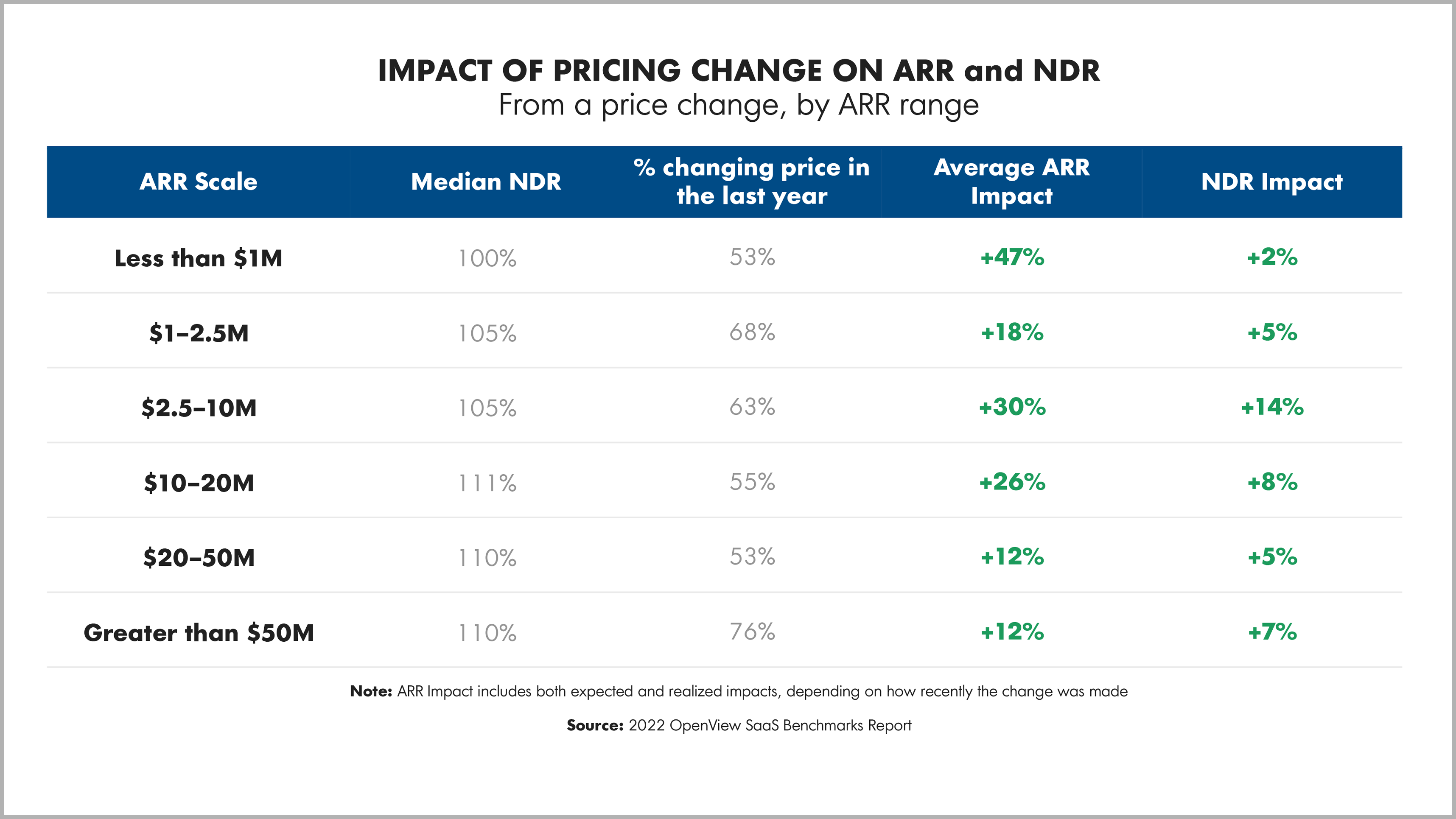 IMPACT OF PRICING CHANGE ON ARR and NDR
From a price change, by ARR range

| ARR Scale | Median NDR | % changing price in the last year | Average ARR Impact | NDR Impact |
|---|---|---|---|---|
| Less than \$1M | 100% | 53% | +47% | +2% |
| \$1–2.5M | 105% | 68% | +18% | +5% |
| \$2.5–10M | 105% | 63% | +30% | +14% |
| \$10–20M | 111% | 55% | +26% | +8% |
| \$20–50M | 110% | 53% | +12% | +5% |
| Greater than \$50M | 110% | 76% | +12% | +7% |

Note: ARR Impact includes both expected and realized impacts, depending on how recently the change was made

Source: 2022 OpenView SaaS Benchmarks Report